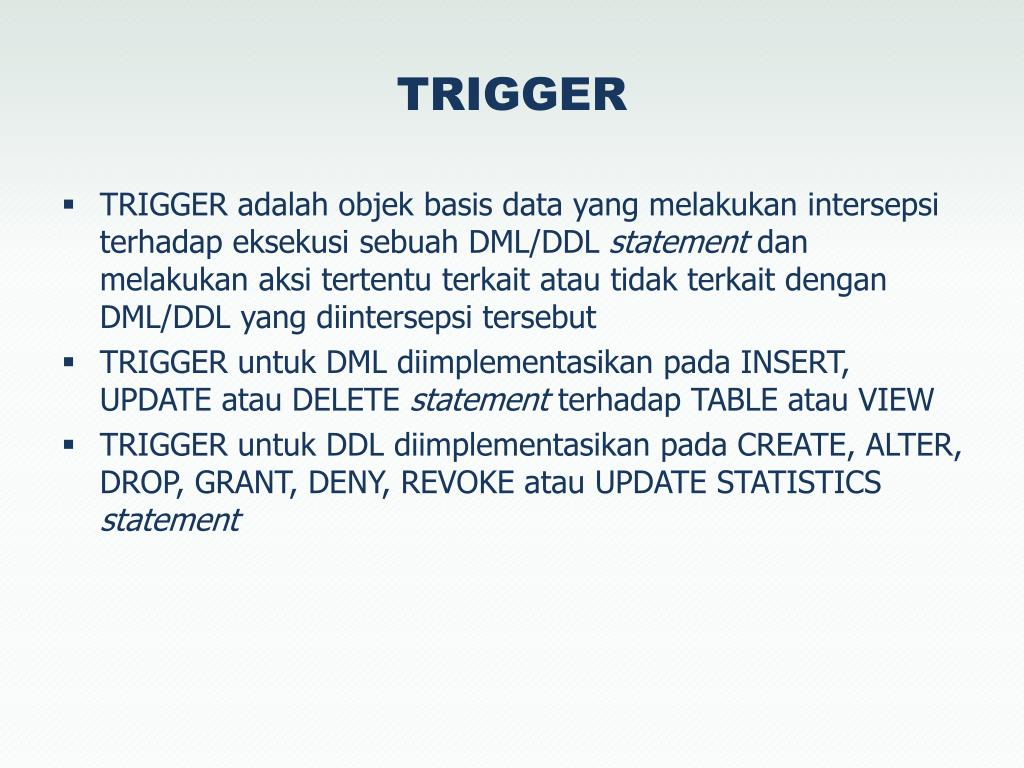 TRIGGER

▪ TRIGGER adalah objek basis data yang melakukan intersepsi terhadap eksekusi sebuah DML/DDL statement dan melakukan aksi tertentu terkait atau tidak terkait dengan DML/DDL yang diintersepsi tersebut

▪ TRIGGER untuk DML diimplementasikan pada INSERT, UPDATE atau DELETE statement terhadap TABLE atau VIEW

▪ TRIGGER untuk DDL diimplementasikan pada CREATE, ALTER, DROP, GRANT, DENY, REVOKE atau UPDATE STATISTICS statement